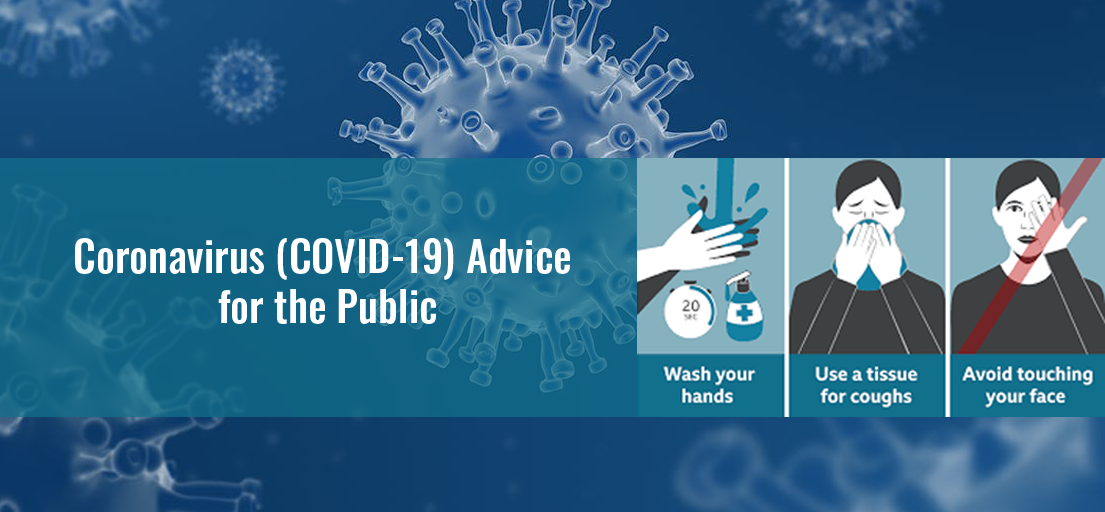 Coronavirus (COVID-19) Advice for the Public

20 SEC

Wash your hands

Use a tissue for coughs

Avoid touching your face